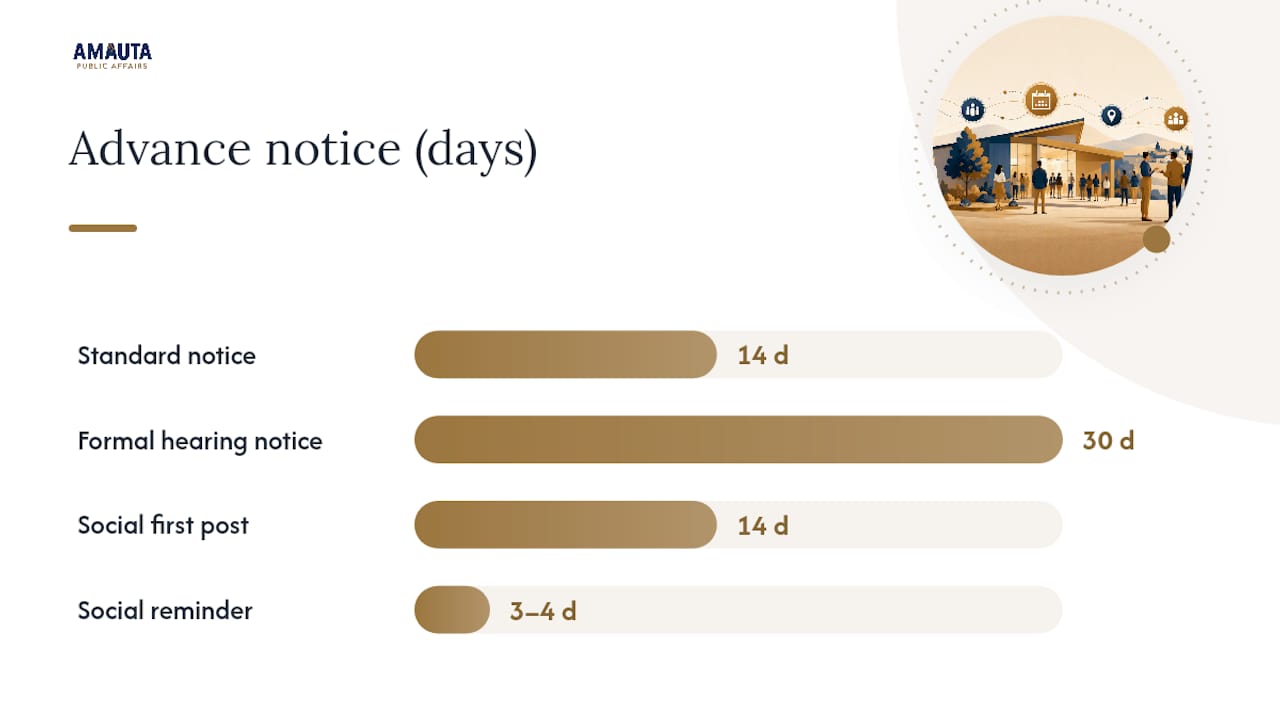 AMAUTA
PUBLIC AFFAIRS

Advance notice (days)

Standard notice 14 d

Formal hearing notice 30 d

Social first post 14 d

Social reminder 3–4 d